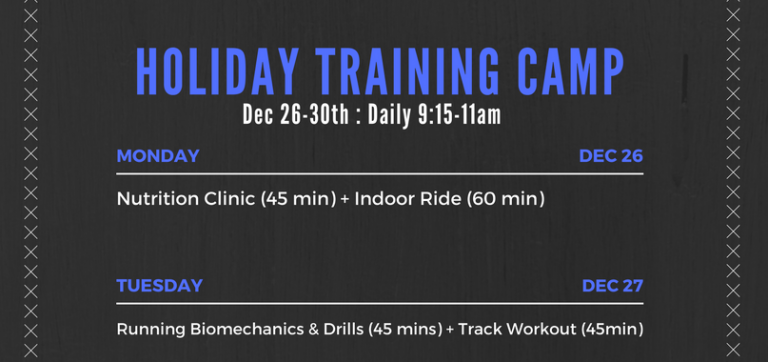 HOLIDAY TRAINING CAMP

Dec 26-30th : Daily 9:15-11am

MONDAY DEC 26

Nutrition Clinic (45 min) + Indoor Ride (60 min)

TUESDAY DEC 27

Running Biomechanics & Drills (45 mins) + Track Workout (45min)